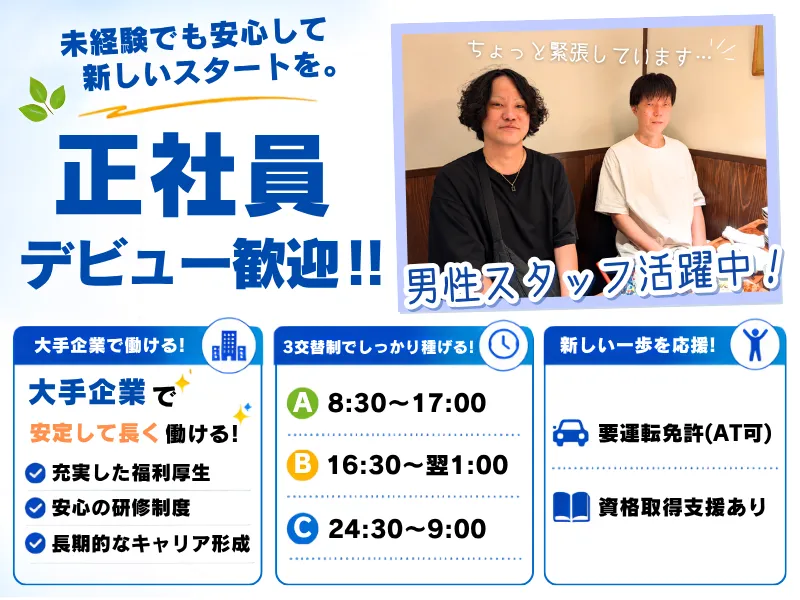 未経験でも安心して
新しいスタートを。

正社員
デビュー歓迎!!

ちょっと緊張しています…

男性スタッフ活躍中!

大手企業で働ける!

大手企業で
安定して長く働ける!

充実した福利厚生
安心の研修制度
長期的なキャリア形成

3交替制でしっかり稼げる!

A 8:30〜17:00
B 16:30〜翌1:00
C 24:30〜9:00

新しい一歩を応援!

要運転免許(AT可)
資格取得支援あり